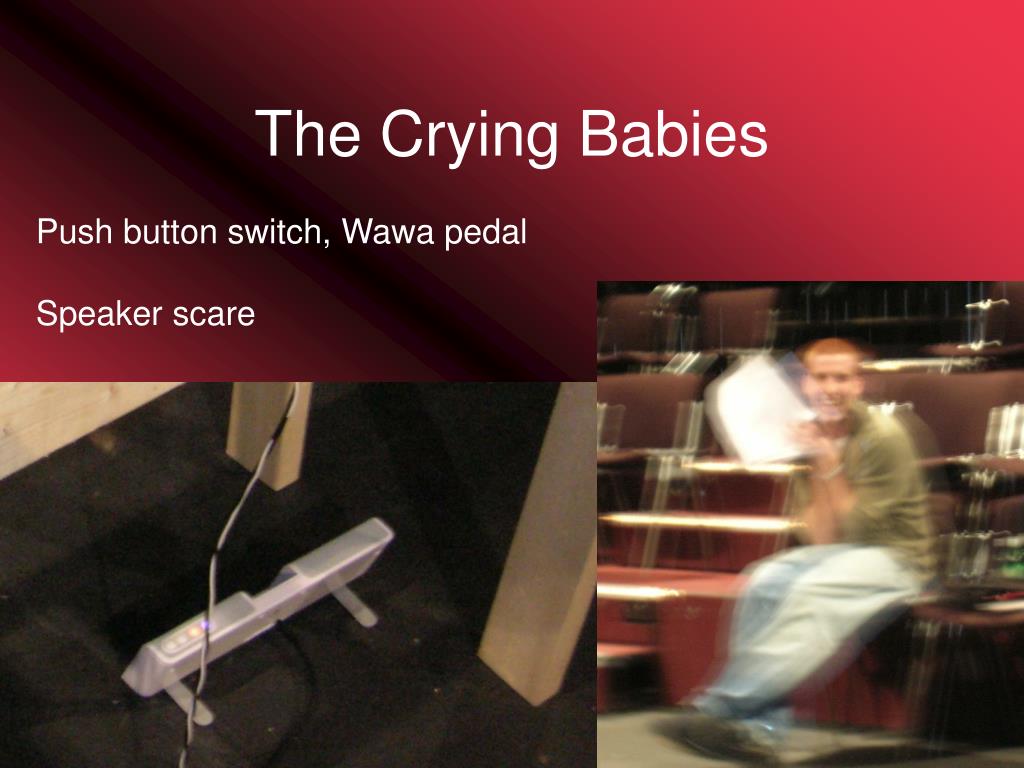 The Crying Babies

Push button switch, Wawa pedal

Speaker scare